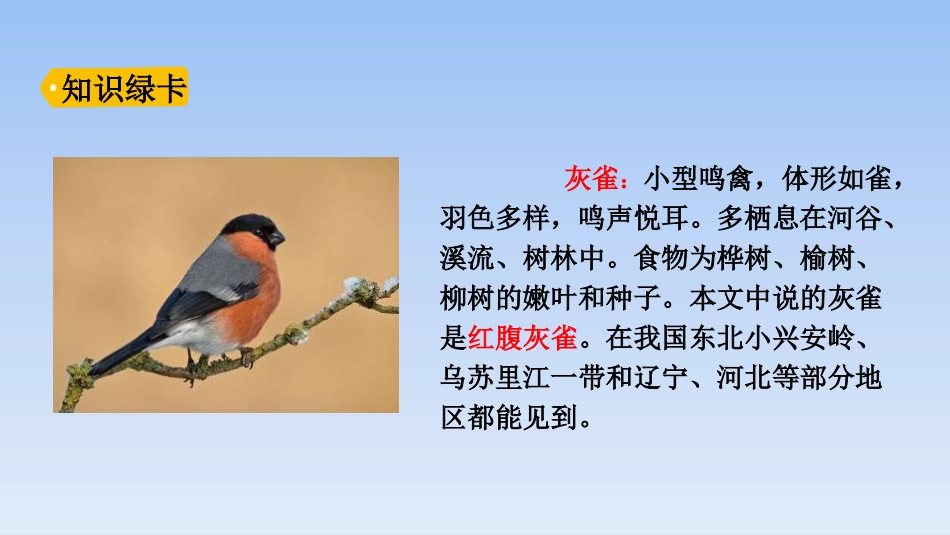 知识绿卡

灰雀：小型鸣禽，体形如雀，羽色多样，鸣声悦耳。多栖息在河谷、溪流、树林中。食物为桦树、榆树、柳树的嫩叶和种子。本文中说的灰雀是红腹灰雀。在我国东北小兴安岭、乌苏里江一带和辽宁、河北等部分地区都能见到。